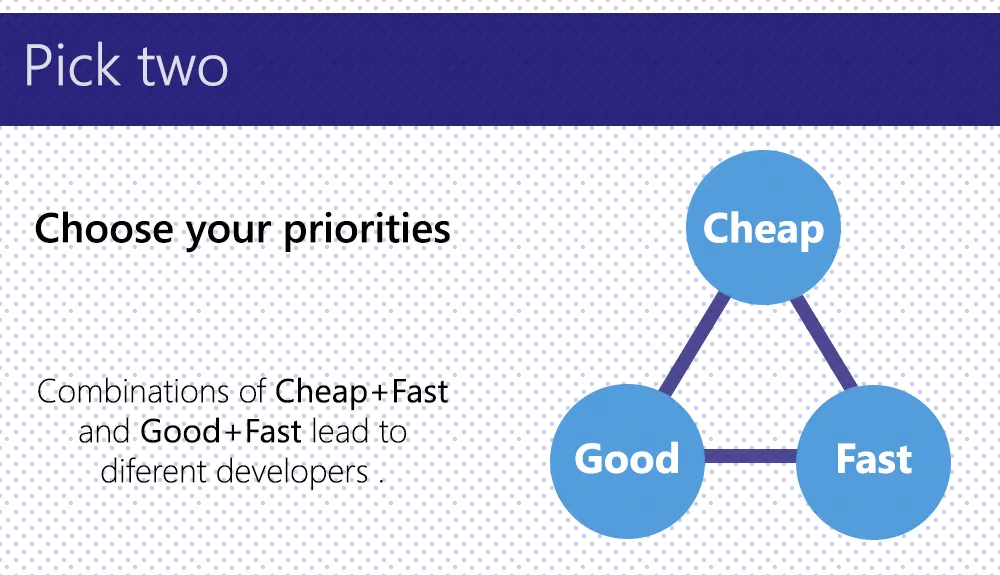 Pick two

Choose your priorities

Combinations of Cheap+Fast and Good+Fast lead to diferent developers .

Cheap

Good

Fast